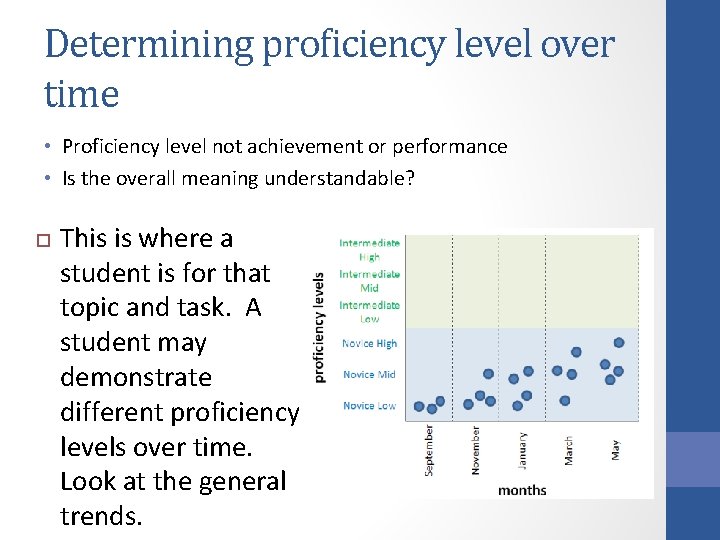 Determining proficiency level over time

• Proficiency level not achievement or performance
• Is the overall meaning understandable?

□ This is where a student is for that topic and task. A student may demonstrate different proficiency levels over time. Look at the general trends.

proficiency levels

Intermediate High
Intermediate Mid
Intermediate Low
Novice High
Novice Mid
Novice Low

September
November
January
March
May

months